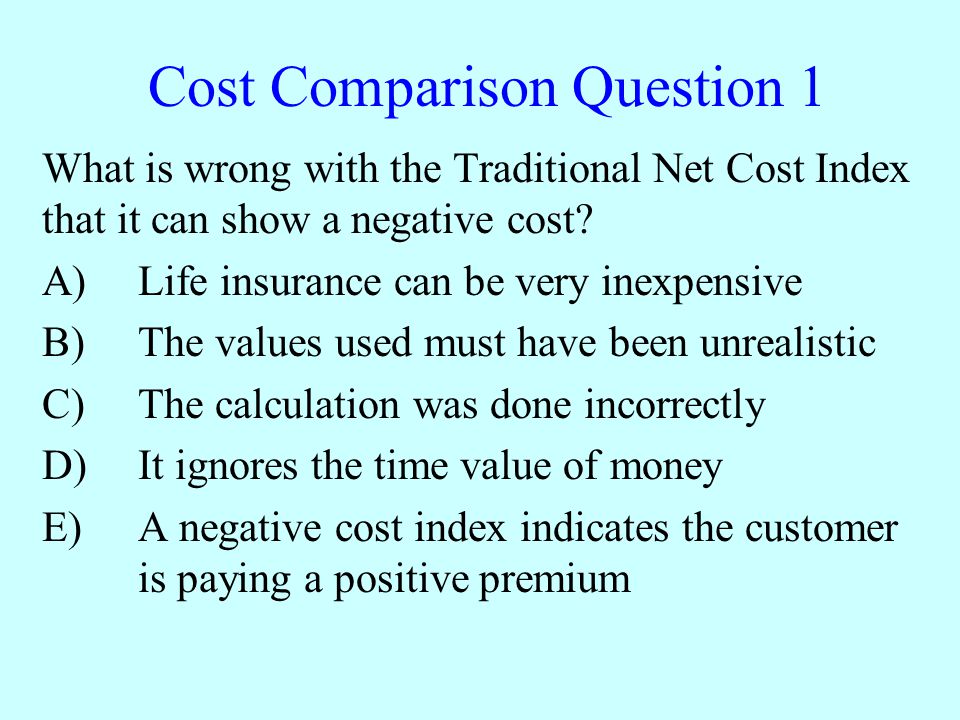 Cost Comparison Question 1

What is wrong with the Traditional Net Cost Index that it can show a negative cost?

A) Life insurance can be very inexpensive

B) The values used must have been unrealistic

C) The calculation was done incorrectly

D) It ignores the time value of money

E) A negative cost index indicates the customer is paying a positive premium